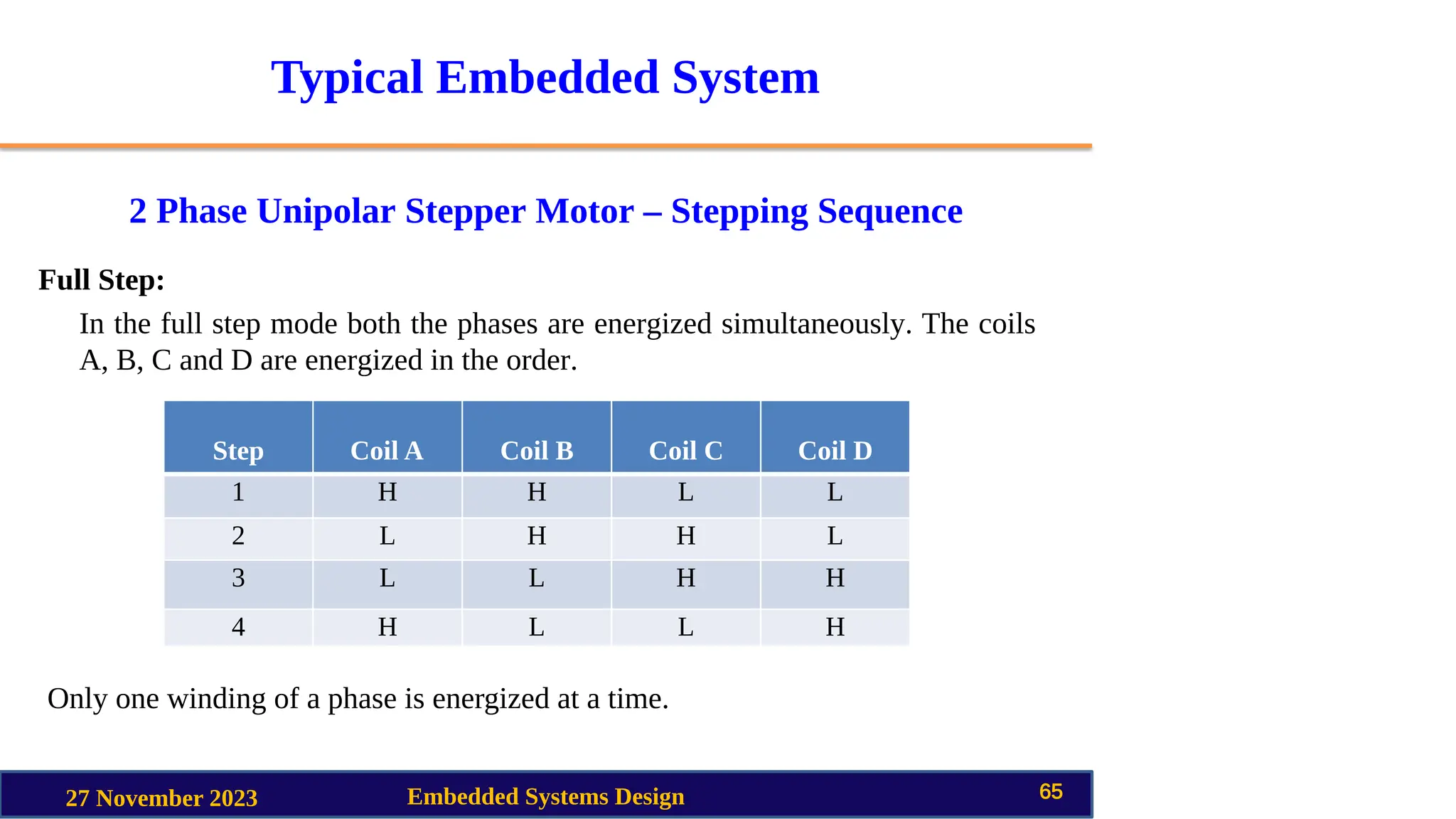 Typical Embedded System

2 Phase Unipolar Stepper Motor – Stepping Sequence

Full Step:

In the full step mode both the phases are energized simultaneously. The coils A, B, C and D are energized in the order.

| Step | Coil A | Coil B | Coil C | Coil D |
|---|---|---|---|---|
| 1 | H | H | L | L |
| 2 | L | H | H | L |
| 3 | L | L | H | H |
| 4 | H | L | L | H |

Only one winding of a phase is energized at a time.

27 November 2023 Embedded Systems Design 65